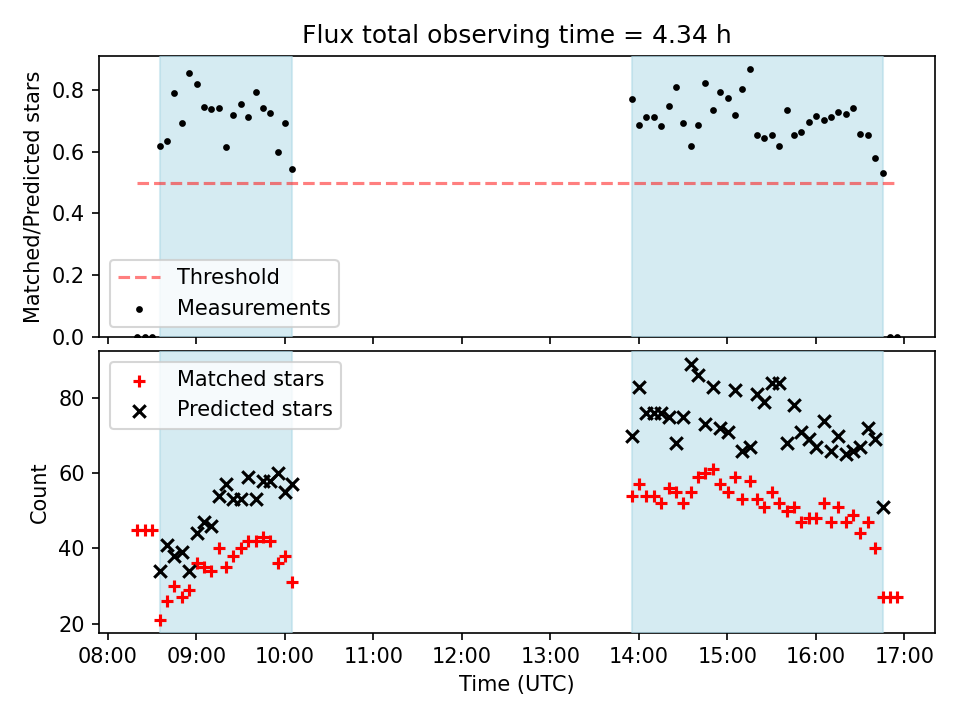 Flux total observing time = 4.34 h

Matched/Predicted stars

0.8
0.6
0.4
0.2
0.0

Threshold
Measurements

Matched stars
Predicted stars

Count

80
60
40
20

08:00 09:00 10:00 11:00 12:00 13:00 14:00 15:00 16:00 17:00
Time (UTC)